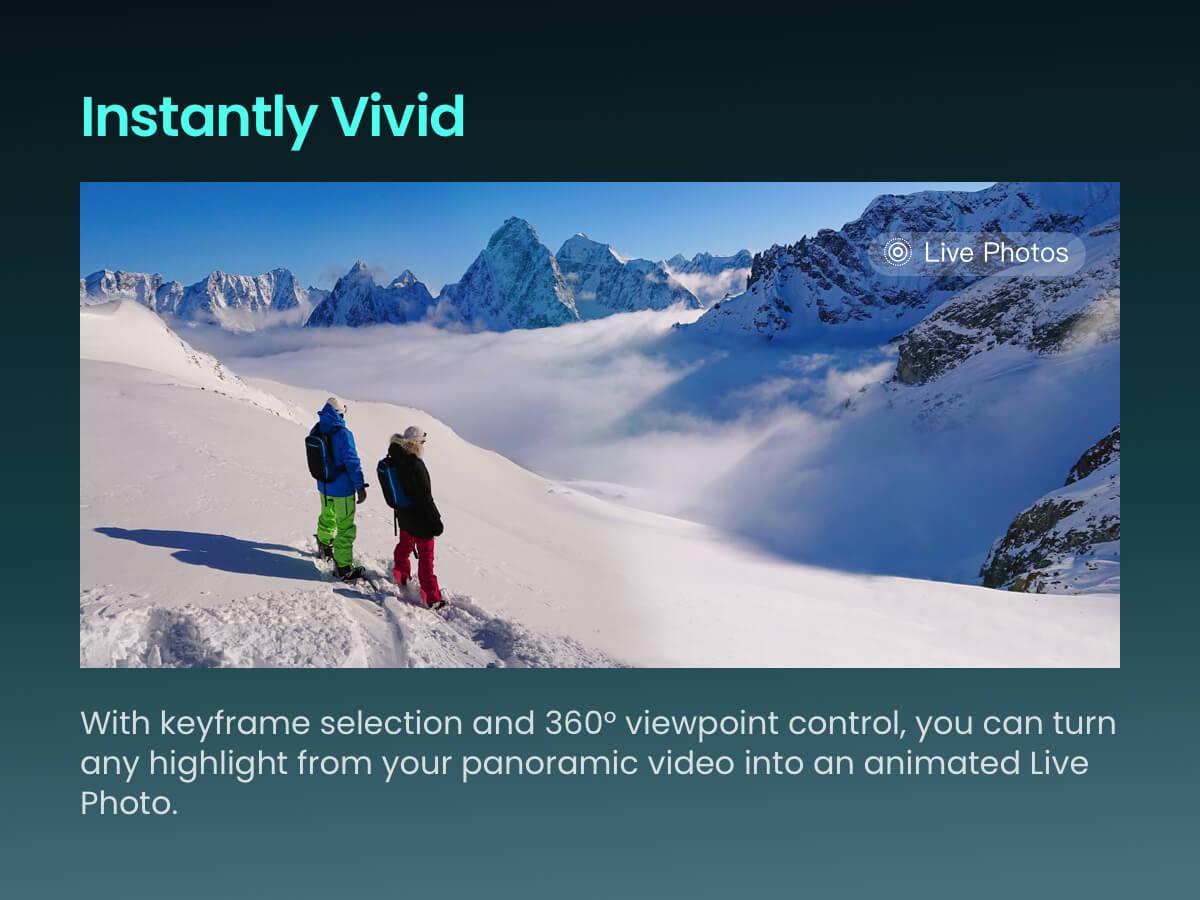 Instantly Vivid

Live Photos

With keyframe selection and 360° viewpoint control, you can turn any highlight from your panoramic video into an animated Live Photo.